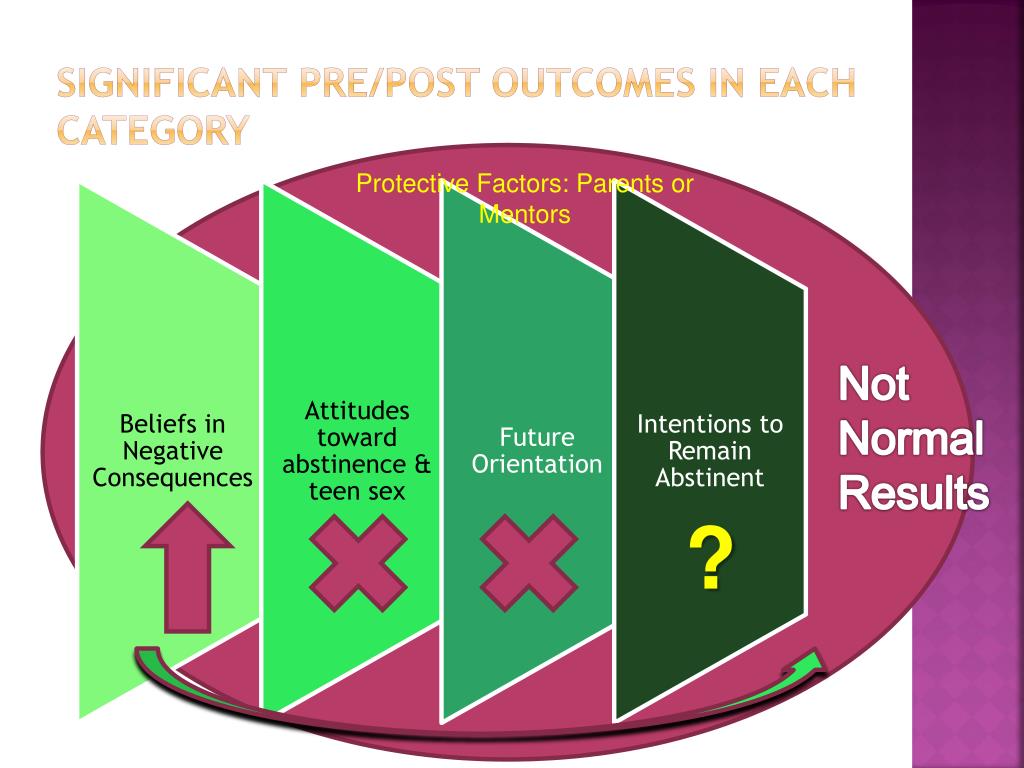 SIGNIFICANT PRE/POST OUTCOMES IN EACH CATEGORY

Protective Factors: Parents or Mentors

Beliefs in Negative Consequences

Attitudes toward abstinence & teen sex

Future Orientation

Intentions to Remain Abstinent

?

Not Normal Results